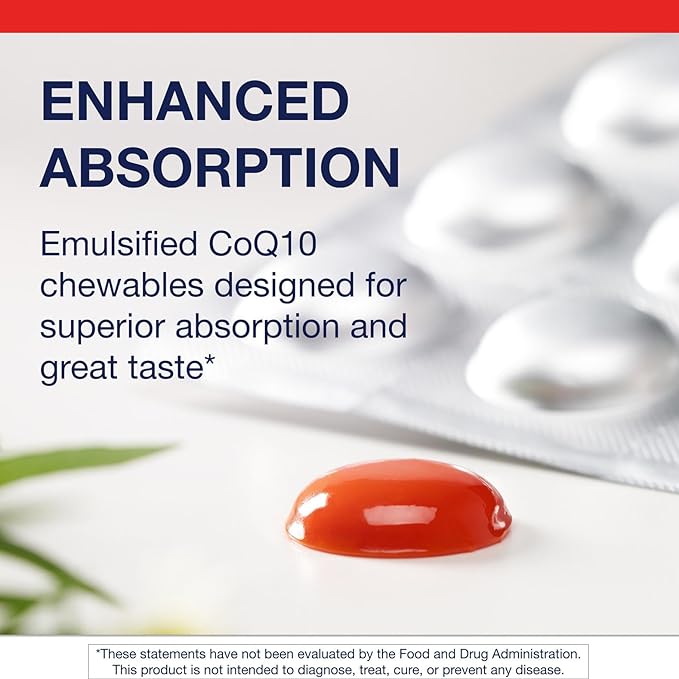 ENHANCED ABSORPTION

Emulsified CoQ10 chewables designed for superior absorption and great taste*

*These statements have not been evaluated by the Food and Drug Administration. This product is not intended to diagnose, treat, cure, or prevent any disease.